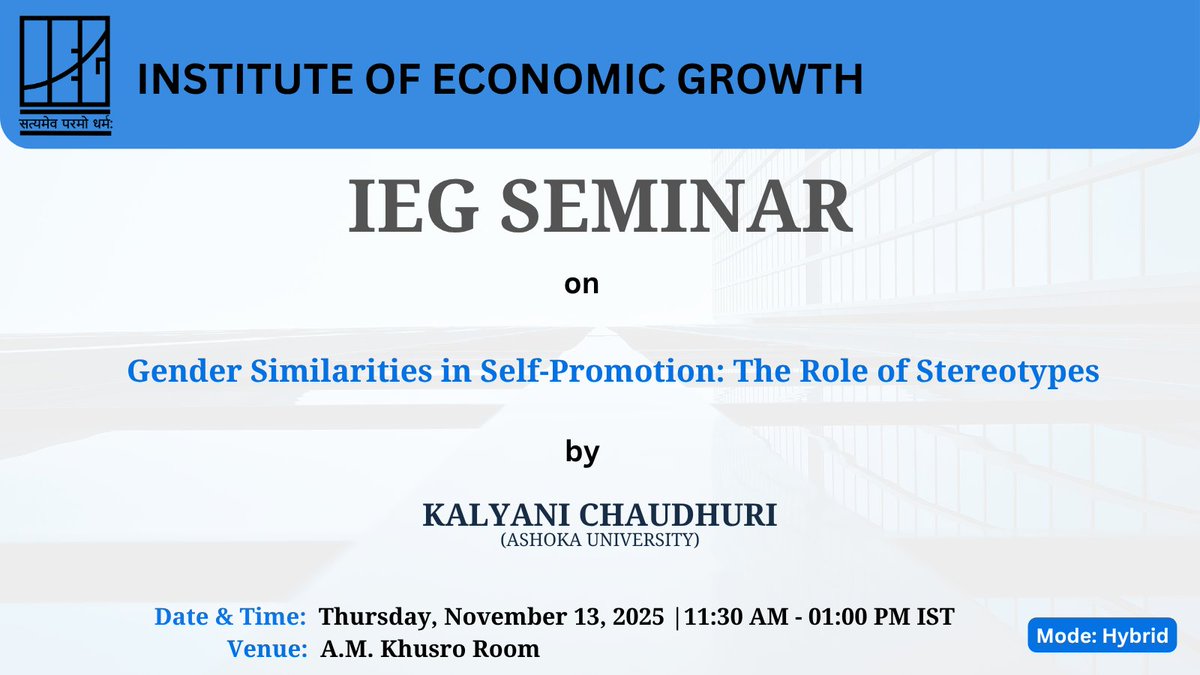 सत्यमेव परमो धर्मः

INSTITUTE OF ECONOMIC GROWTH

IEG SEMINAR

on

Gender Similarities in Self-Promotion: The Role of Stereotypes

by

KALYANI CHAUDHURI
(ASHOKA UNIVERSITY)

Date & Time: Thursday, November 13, 2025 |11:30 AM - 01:00 PM IST
Venue: A.M. Khusro Room

Mode: Hybrid